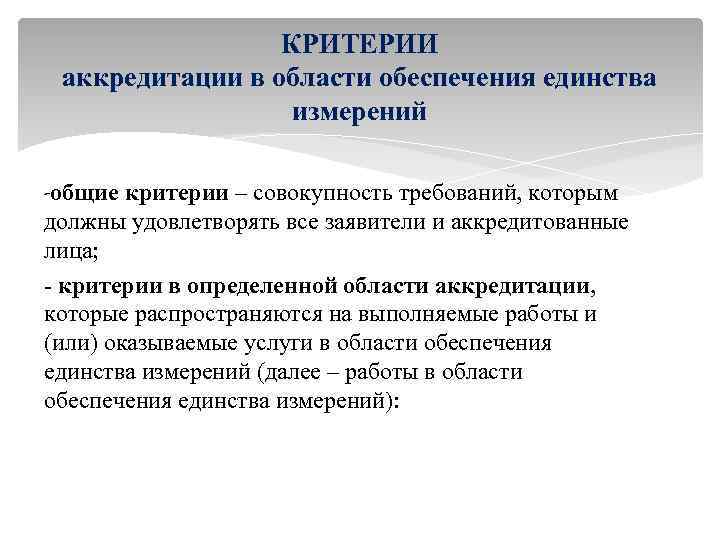 КРИТЕРИИ
аккредитации в области обеспечения единства измерений

-общие критерии – совокупность требований, которым должны удовлетворять все заявители и аккредитованные лица;

- критерии в определенной области аккредитации, которые распространяются на выполняемые работы и (или) оказываемые услуги в области обеспечения единства измерений (далее – работы в области обеспечения единства измерений):